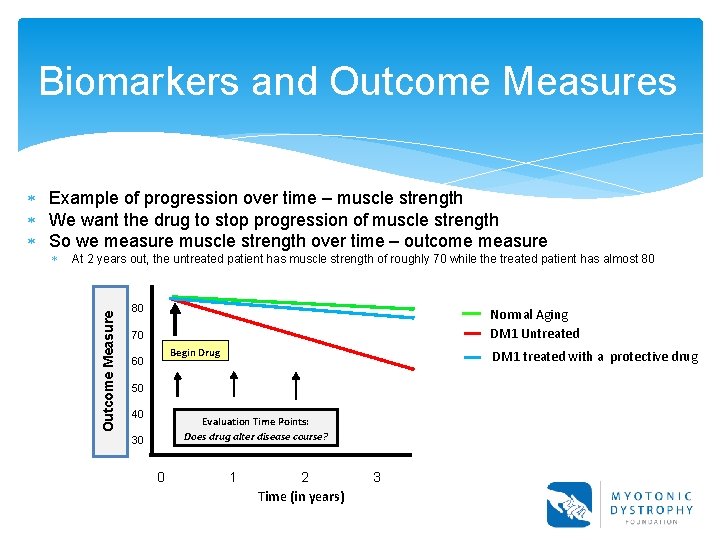 Biomarkers and Outcome Measures

* Example of progression over time – muscle strength
* We want the drug to stop progression of muscle strength
* So we measure muscle strength over time – outcome measure
  * At 2 years out, the untreated patient has muscle strength of roughly 70 while the treated patient has almost 80

Outcome Measure

80
70
60
50
40
30

Begin Drug

Evaluation Time Points:
Does drug alter disease course?

0 1 2 3
Time (in years)

Normal Aging
DM1 Untreated
DM1 treated with a protective drug

MYOTONIC
DYSTROPHY
FOUNDATION